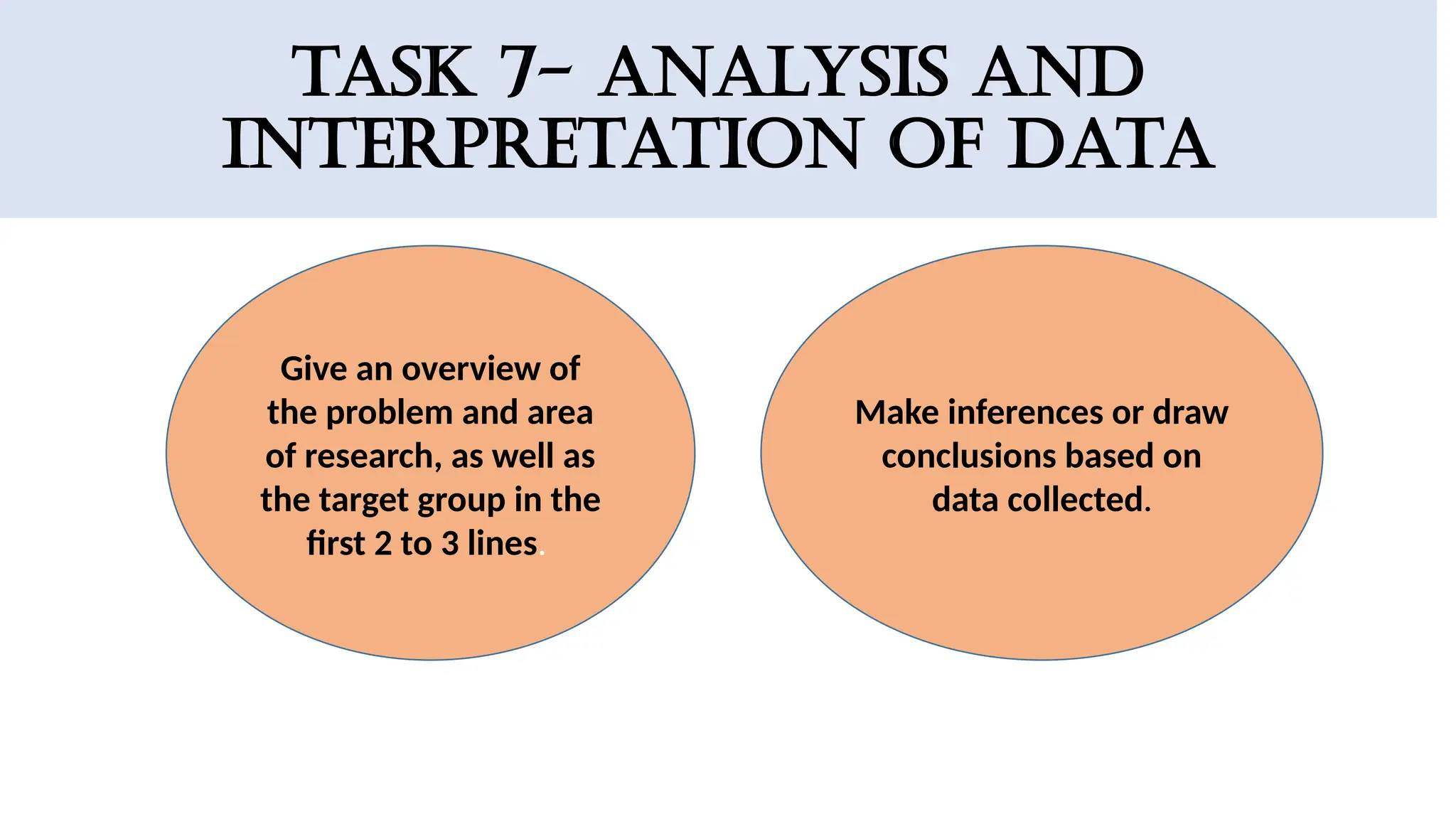 TASK 7- ANALYSIS AND INTERPRETATION OF DATA

Give an overview of the problem and area of research, as well as the target group in the first 2 to 3 lines.

Make inferences or draw conclusions based on data collected.